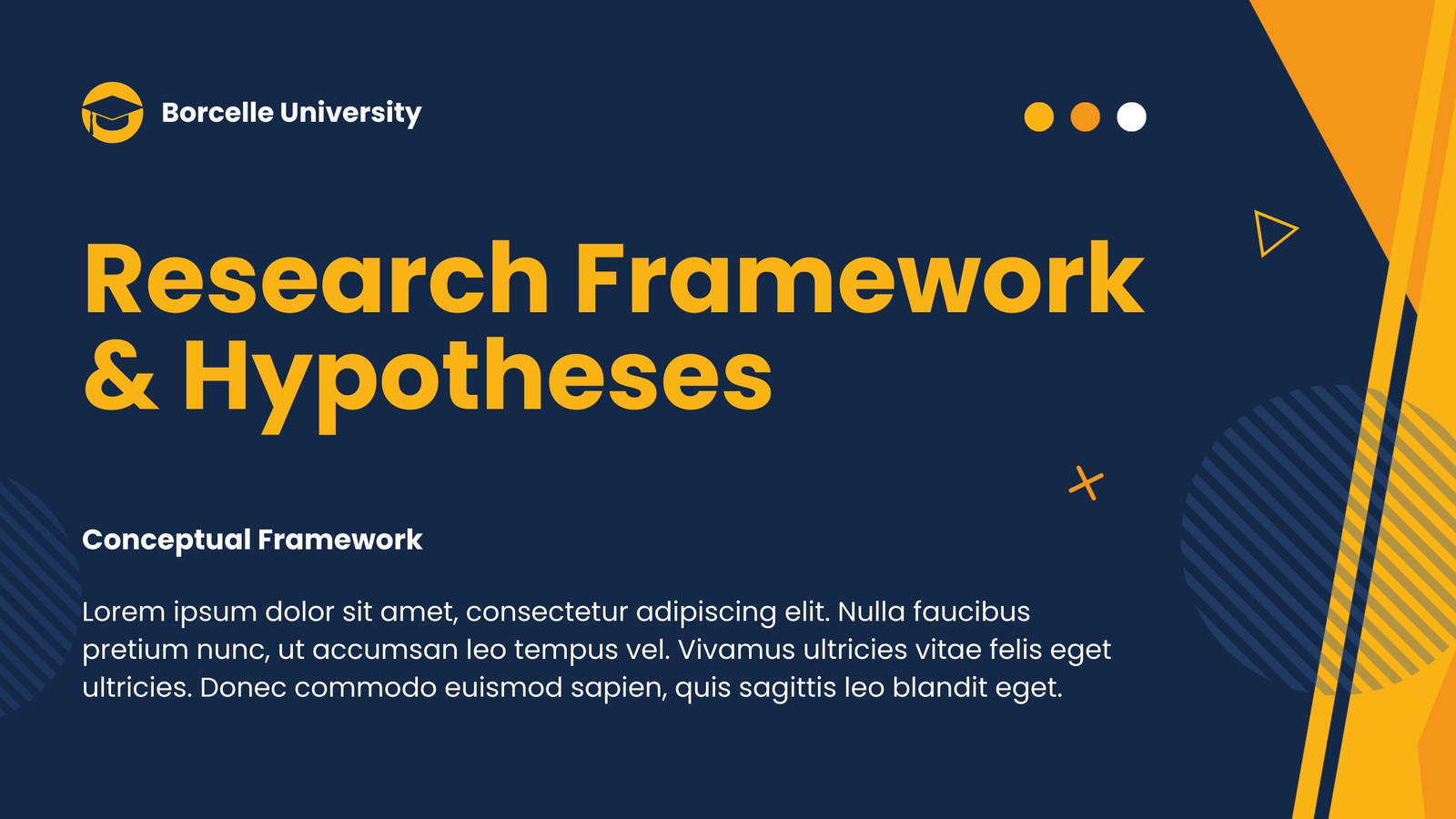 Borcelle University

Research Framework & Hypotheses

Conceptual Framework

Lorem ipsum dolor sit amet, consectetur adipiscing elit. Nulla faucibus pretium nunc, ut accumsan leo tempus vel. Vivamus ultricies vitae felis eget ultricies. Donec commodo euismod sapien, quis sagittis leo blandit eget.